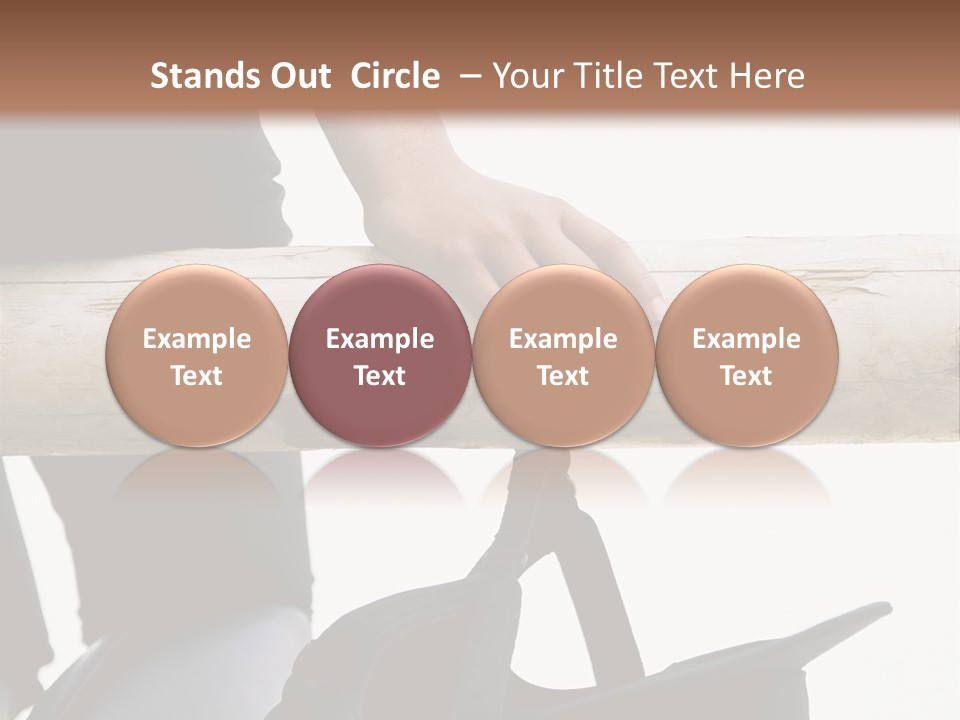 Stands Out Circle – Your Title Text Here

Example Text

Example Text

Example Text

Example Text